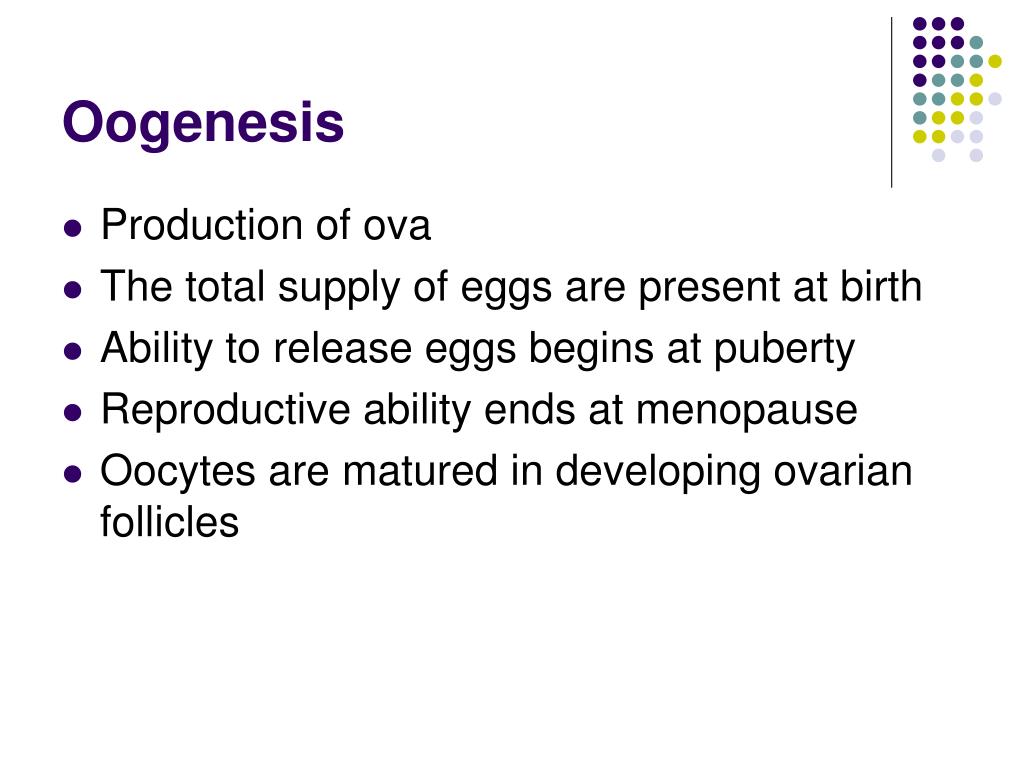 Oogenesis

- Production of ova
- The total supply of eggs are present at birth
- Ability to release eggs begins at puberty
- Reproductive ability ends at menopause
- Oocytes are matured in developing ovarian follicles